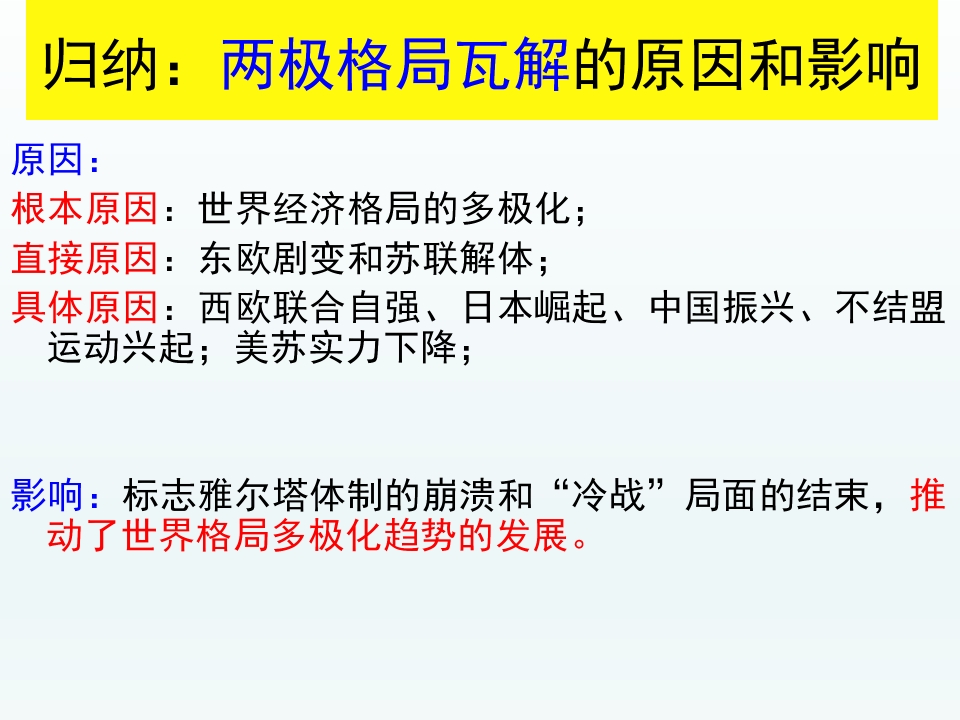 归纳：两极格局瓦解的原因和影响

原因：
根本原因：世界经济格局的多极化；
直接原因：东欧剧变和苏联解体；
具体原因：西欧联合自强、日本崛起、中国振兴、不结盟运动兴起；美苏实力下降；

影响：标志雅尔塔体制的崩溃和“冷战”局面的结束，推动了世界格局多极化趋势的发展。